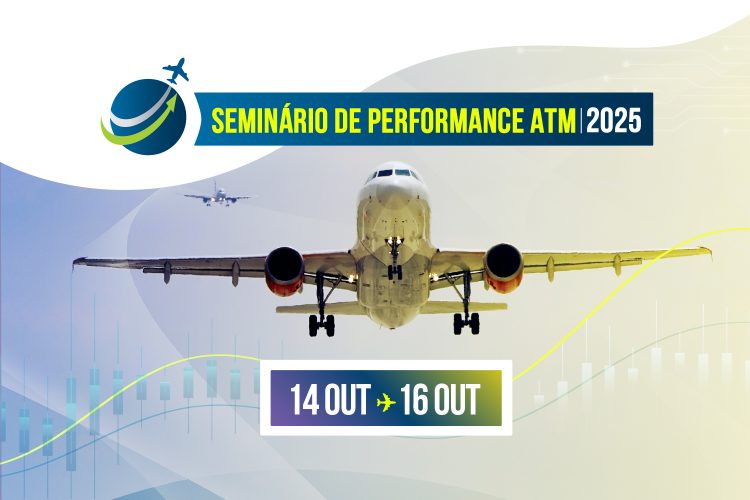 SEMINÁRIO DE PERFORMANCE ATM | 2025

14 OUT 16 OUT